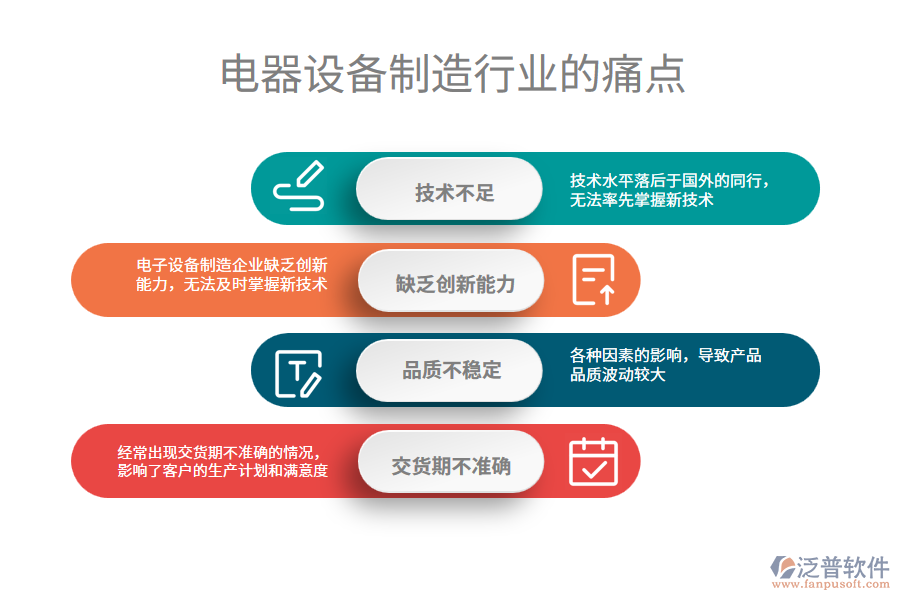 电器设备制造行业的痛点

技术不足

技术水平落后于国外的同行，无法率先掌握新技术

电子设备制造企业缺乏创新能力，无法及时掌握新技术

缺乏创新能力

品质不稳定

各种因素的影响，导致产品品质波动较大

经常出现交货期不准确的情况，影响了客户的生产计划和满意度

交货期不准确

泛普软件
www.fanpusoft.com